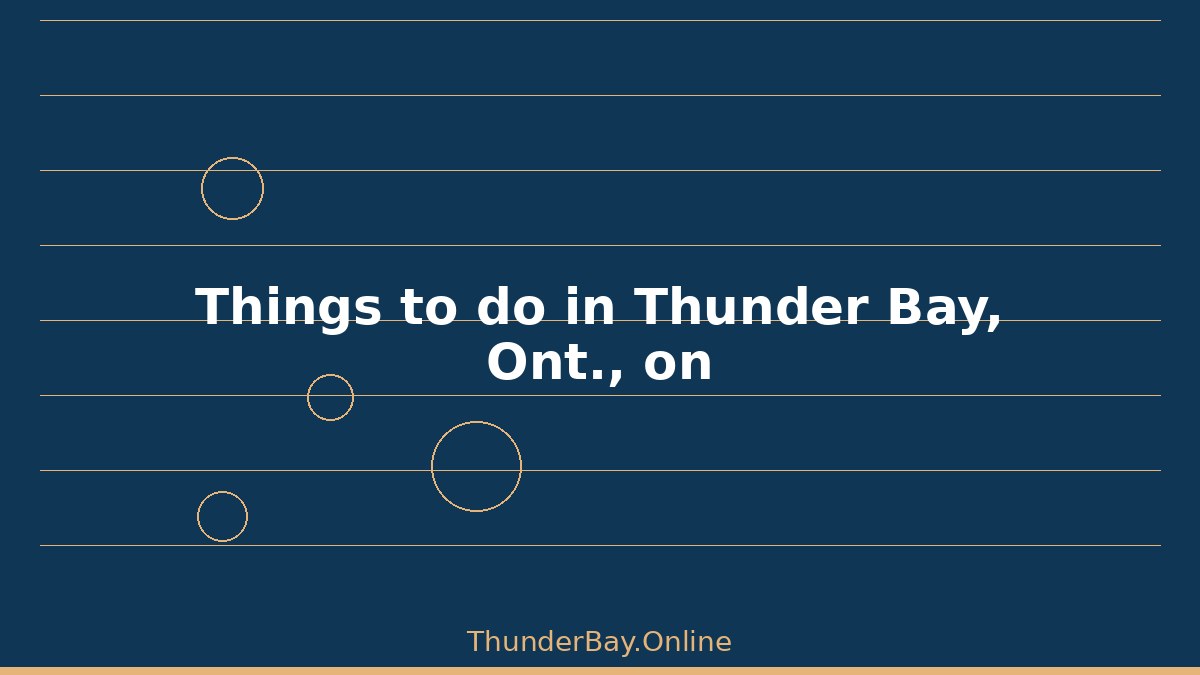 Things to do in Thunder Bay, Ont., on

ThunderBay.Online